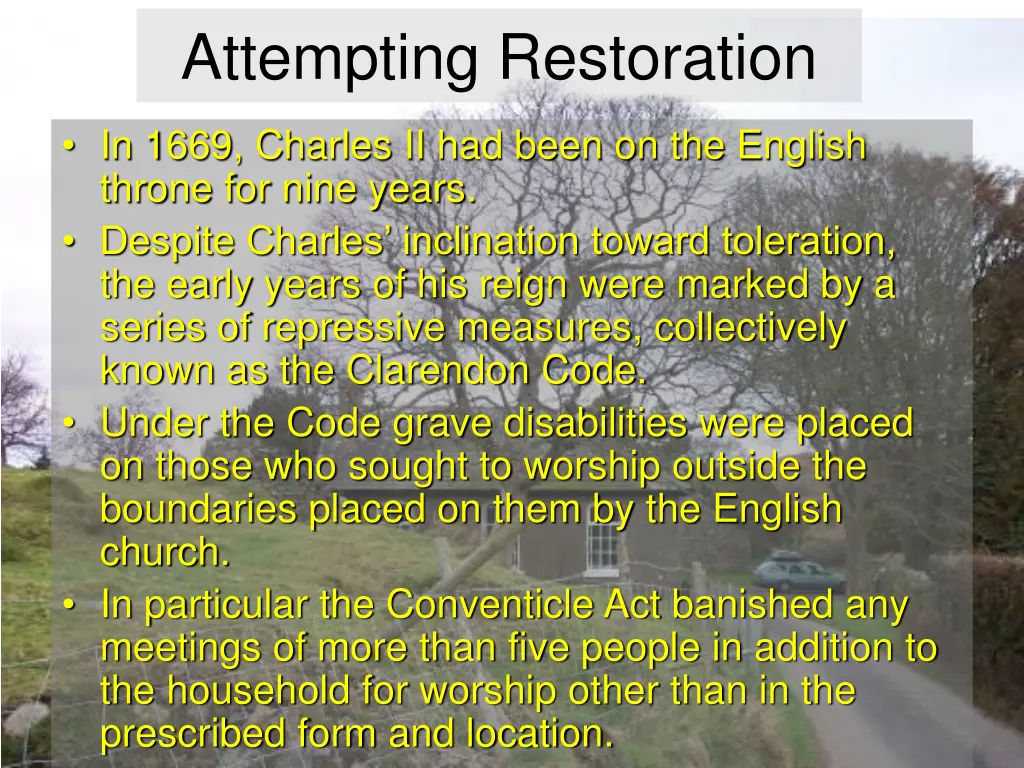 Attempting Restoration

• In 1669, Charles II had been on the English throne for nine years.
• Despite Charles' inclination toward toleration, the early years of his reign were marked by a series of repressive measures, collectively known as the Clarendon Code.
• Under the Code grave disabilities were placed on those who sought to worship outside the boundaries placed on them by the English church.
• In particular the Conventicle Act banished any meetings of more than five people in addition to the household for worship other than in the prescribed form and location.